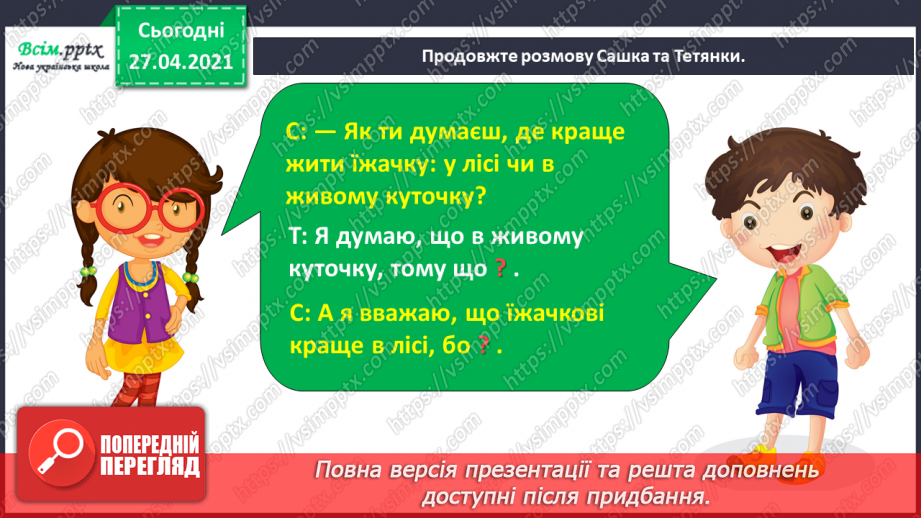 Всім.pptx
Нова українська школа

Сьогодні
27.04.2021

Продовжте розмову Сашка та Тетянки.

С: — Як ти думаєш, де краще жити їжачку: у лісі чи в живому куточку?

Т: Я думаю, що в живому куточку, тому що ? .

С: А я вважаю, що їжачкові краще в лісі, бо ? .

ПОПЕРЕДНІЙ ПЕРЕГЛЯД

Повна версія презентації та решта доповнень доступні після придбання.

https://vsimpptx.com